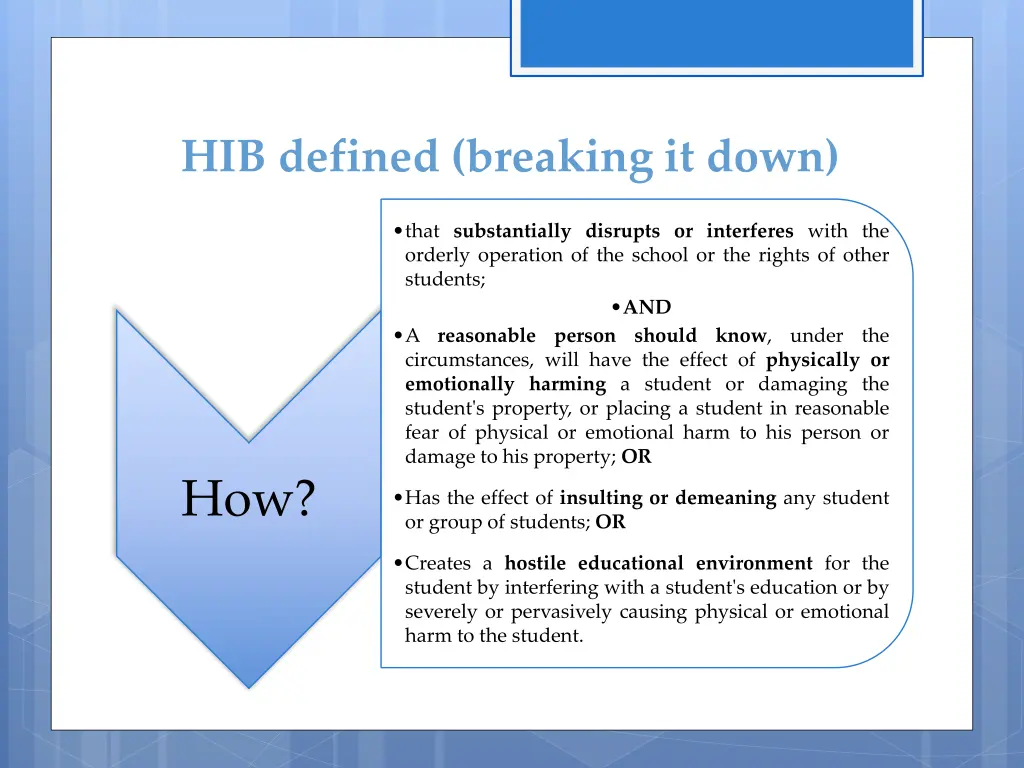 HIB defined (breaking it down)

How?

• that substantially disrupts or interferes with the orderly operation of the school or the rights of other students;

• AND

• A reasonable person should know, under the circumstances, will have the effect of physically or emotionally harming a student or damaging the student's property, or placing a student in reasonable fear of physical or emotional harm to his person or damage to his property; OR

• Has the effect of insulting or demeaning any student or group of students; OR

• Creates a hostile educational environment for the student by interfering with a student's education or by severely or pervasively causing physical or emotional harm to the student.